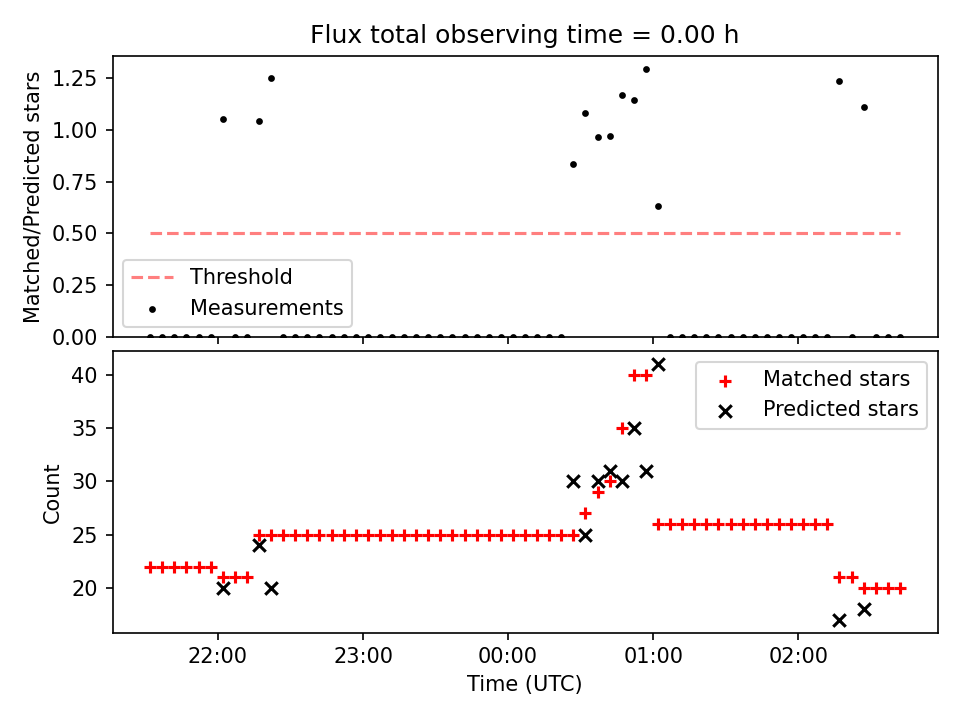 Flux total observing time = 0.00 h

Matched/Predicted stars

1.25
1.00
0.75
0.50
0.25
0.00

Threshold
Measurements

Count

40
35
30
25
20

Matched stars
Predicted stars

22:00
23:00
00:00
01:00
02:00

Time (UTC)